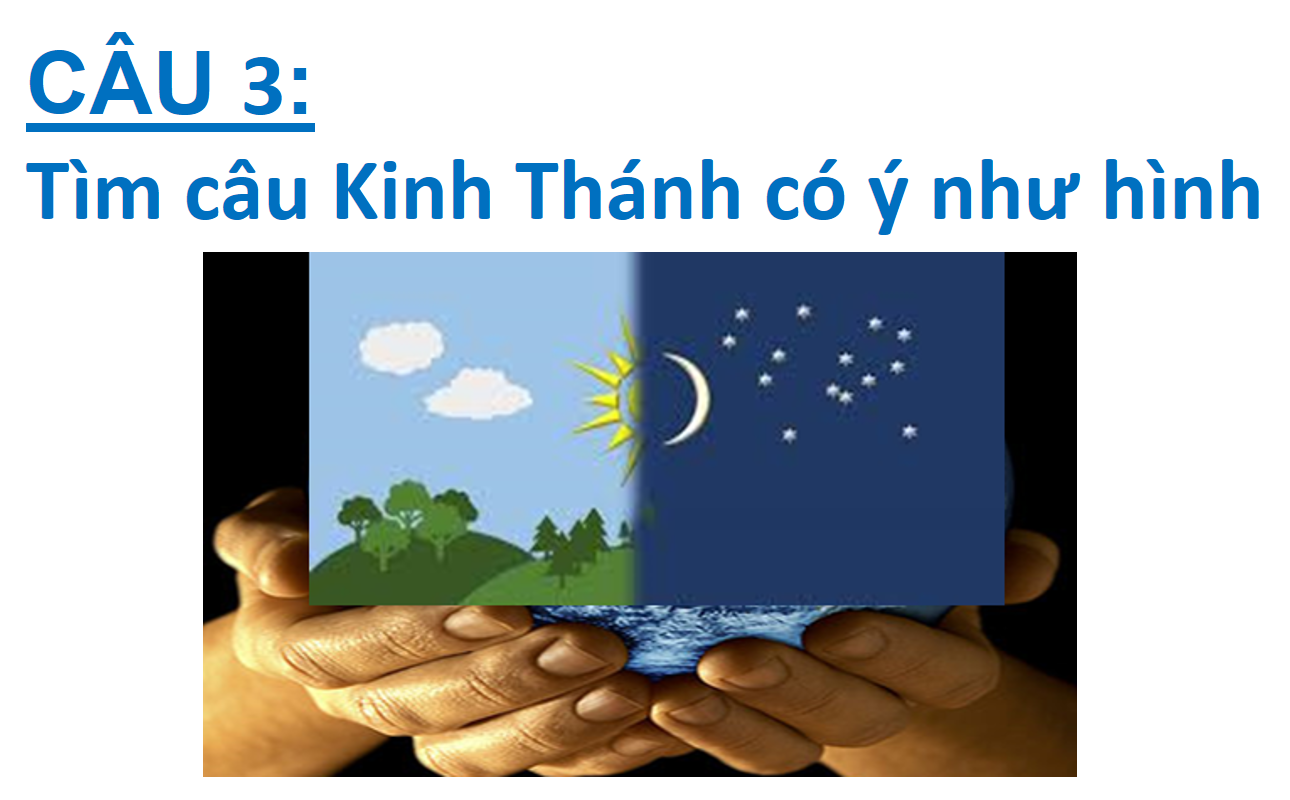 CÂU 3:

Tìm câu Kinh Thánh có ý như hình